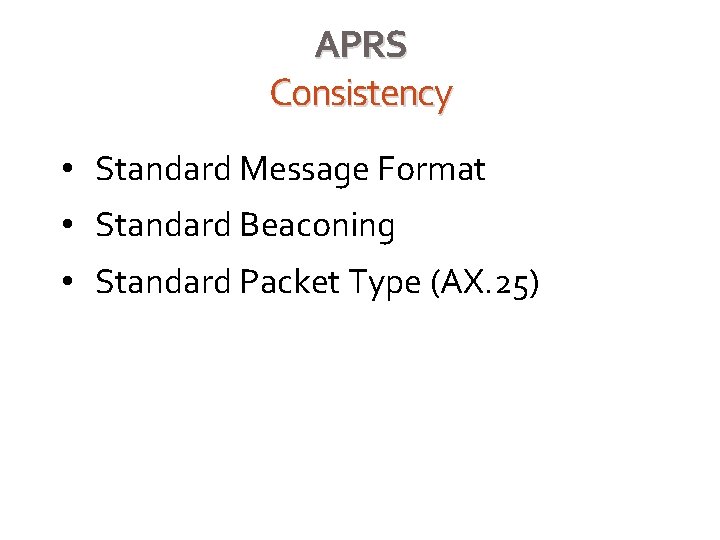 APRS
Consistency

• Standard Message Format
• Standard Beaconing
• Standard Packet Type (AX.25)